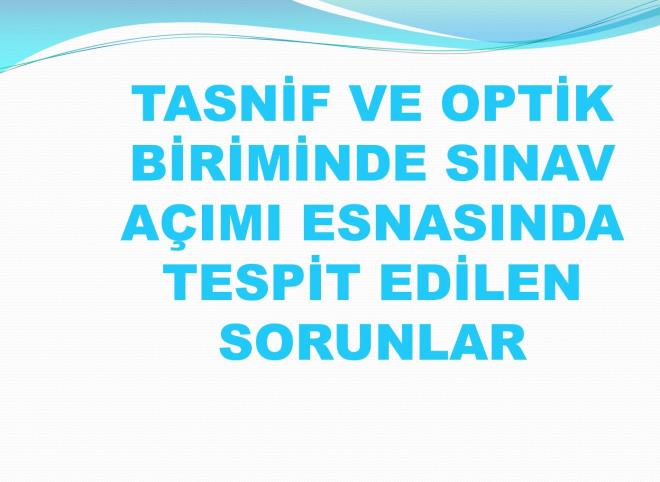 TASNİF VE OPTİK BİRİMİNDE SINAV AÇIMI ESNASINDA TESPİT EDİLEN SORUNLAR